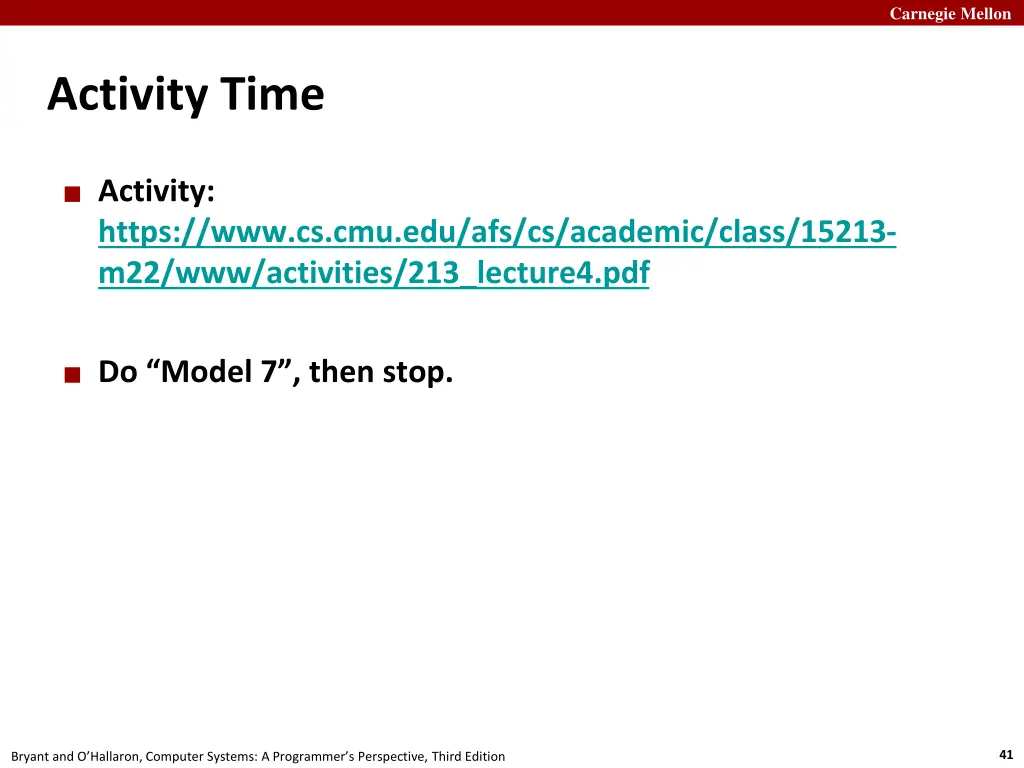 Carnegie Mellon

Activity Time

■ Activity: https://www.cs.cmu.edu/afs/cs/academic/class/15213-m22/www/activities/213_lecture4.pdf

■ Do “Model 7”, then stop.

Bryant and O’Hallaron, Computer Systems: A Programmer’s Perspective, Third Edition

41